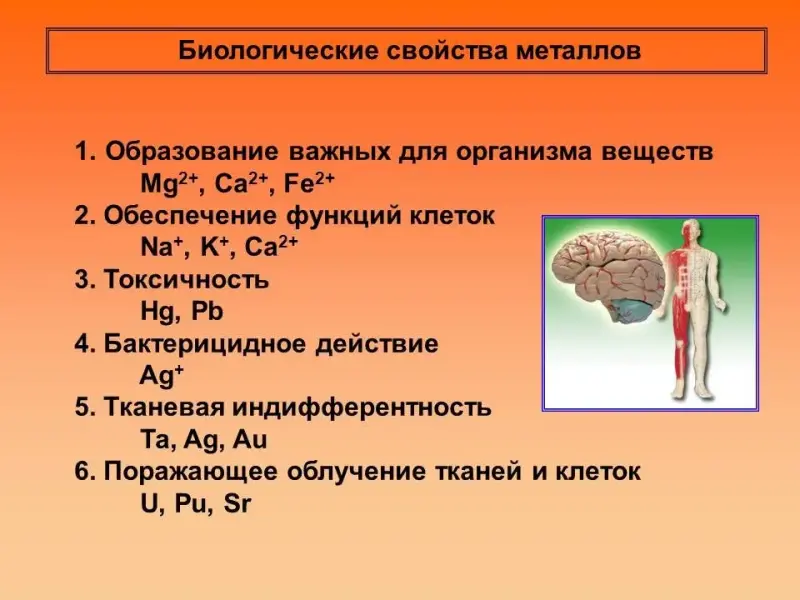 Биологические свойства металлов

1. Образование важных для организма веществ
$Mg^{2+}$, $Ca^{2+}$, $Fe^{2+}$
2. Обеспечение функций клеток
$Na^{+}$, $K^{+}$, $Ca^{2+}$
3. Токсичность
Hg, Pb
4. Бактерицидное действие
$Ag^{+}$
5. Тканевая индифферентность
Ta, Ag, Au
6. Поражающее облучение тканей и клеток
U, Pu, Sr